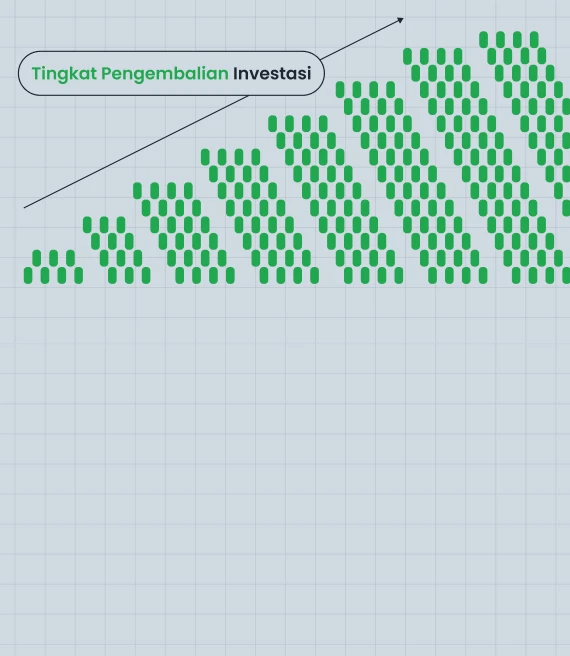 Tingkat Pengembalian Investasi